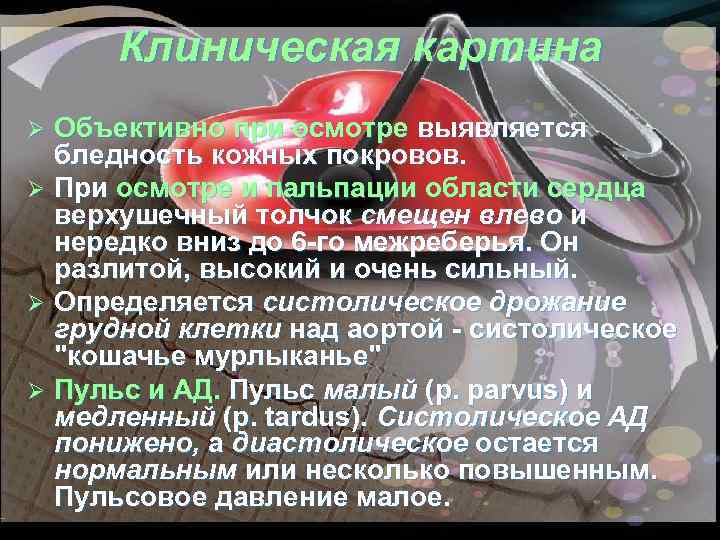 Клиническая картина

➢ Объективно при осмотре выявляется бледность кожных покровов.

➢ При осмотре и пальпации области сердца верхушечный толчок смещен влево и нередко вниз до 6-го межреберья. Он разлитой, высокий и очень сильный.

➢ Определяется систолическое дрожание грудной клетки над аортой - систолическое "кошачье мурлыканье"

➢ Пульс и АД. Пульс малый (p. parvus) и медленный (p. tardus). Систолическое АД понижено, а диастолическое остается нормальным или несколько повышенным. Пульсовое давление малое.